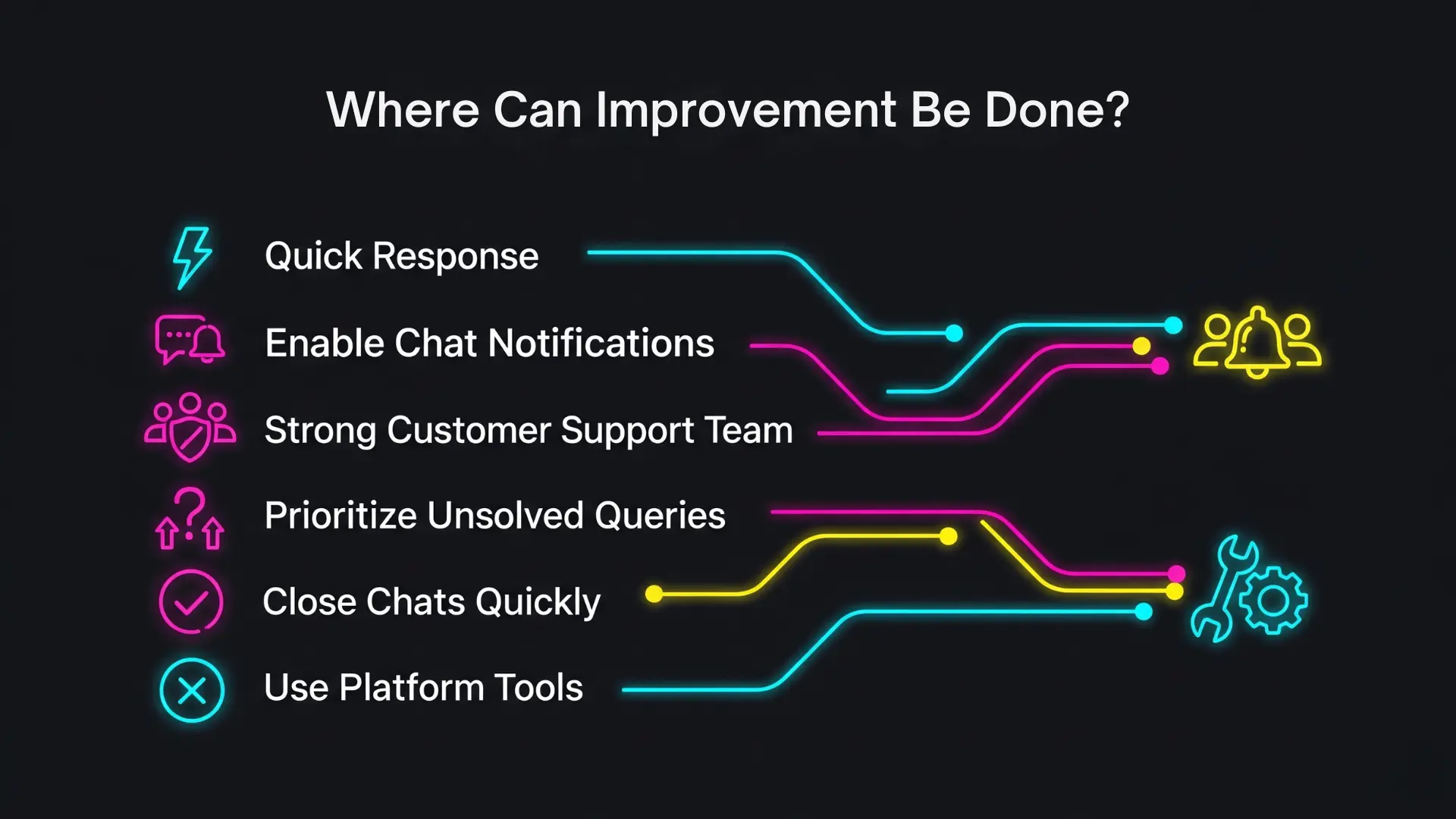 Where Can Improvement Be Done?

Quick Response

Enable Chat Notifications

Strong Customer Support Team

Prioritize Unsolved Queries

Close Chats Quickly

Use Platform Tools